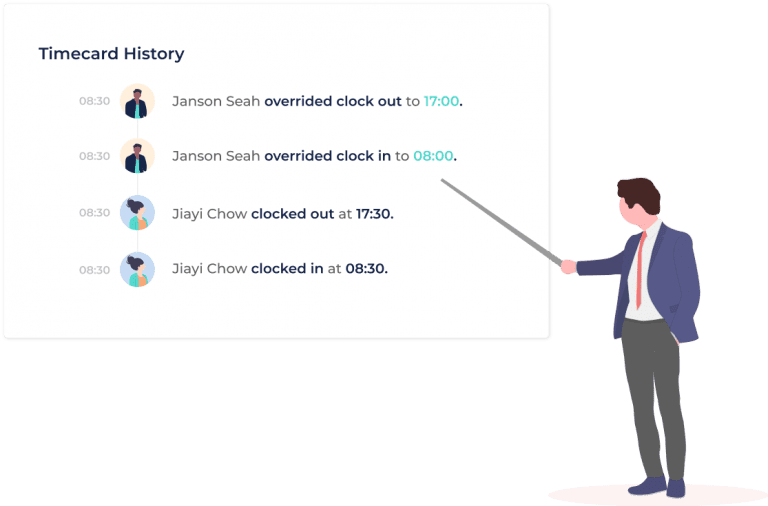 Timecard History

08:30 Janson Seah overrided clock out to 17:00.

08:30 Janson Seah overrided clock in to 08:00.

08:30 Jiayi Chow clocked out at 17:30.

08:30 Jiayi Chow clocked in at 08:30.